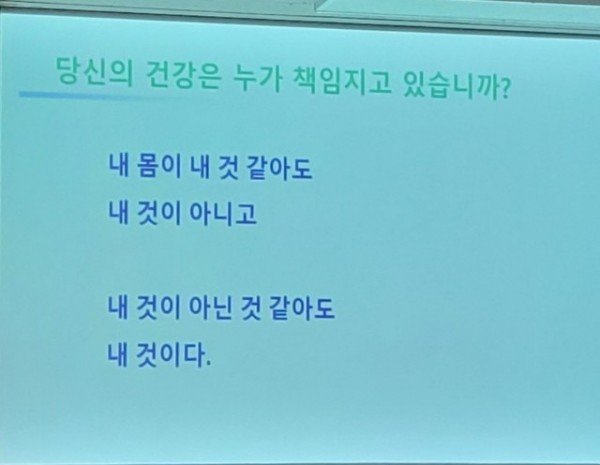 당신의 건강은 누가 책임지고 있습니까?

내 몸이 내 것 같아도
내 것이 아니고

내 것이 아닌 것 같아도
내 것이다.